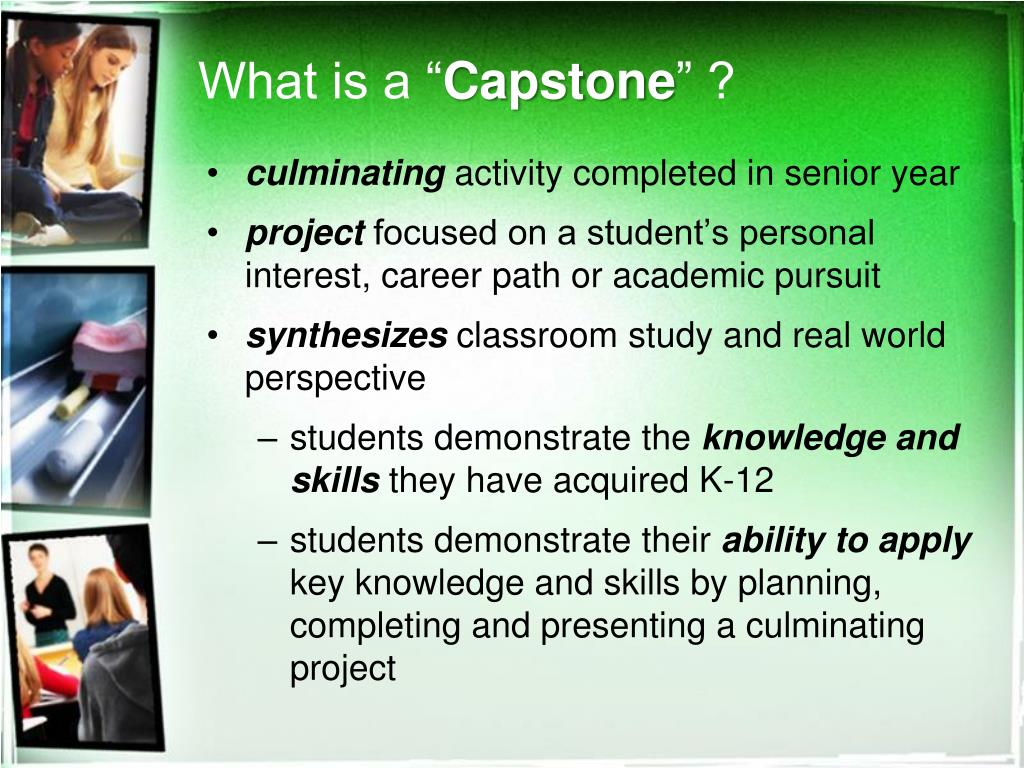 What is a “Capstone” ?

• culminating activity completed in senior year
• project focused on a student’s personal interest, career path or academic pursuit
• synthesizes classroom study and real world perspective
– students demonstrate the knowledge and skills they have acquired K-12
– students demonstrate their ability to apply key knowledge and skills by planning, completing and presenting a culminating project